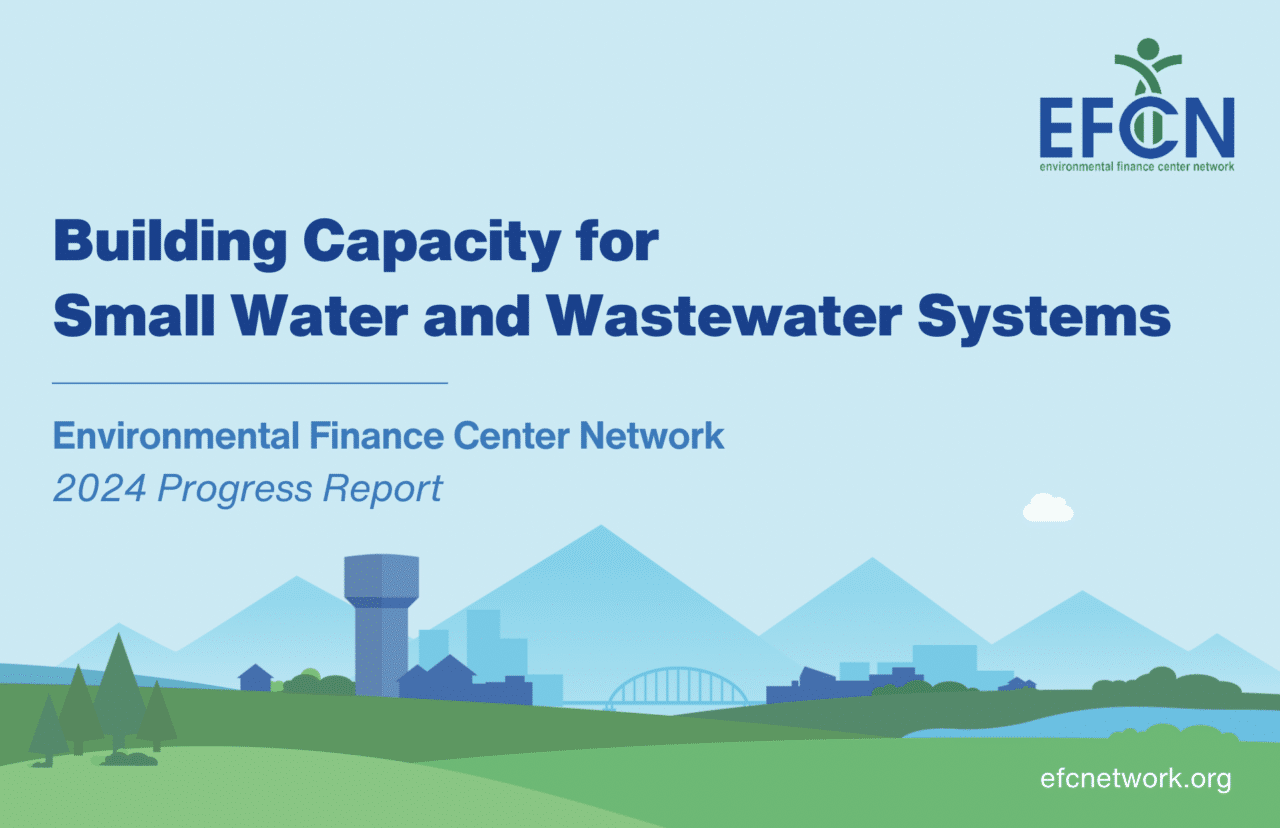 EFCN
environmental finance center network

Building Capacity for Small Water and Wastewater Systems

Environmental Finance Center Network
2024 Progress Report

efcnetwork.org